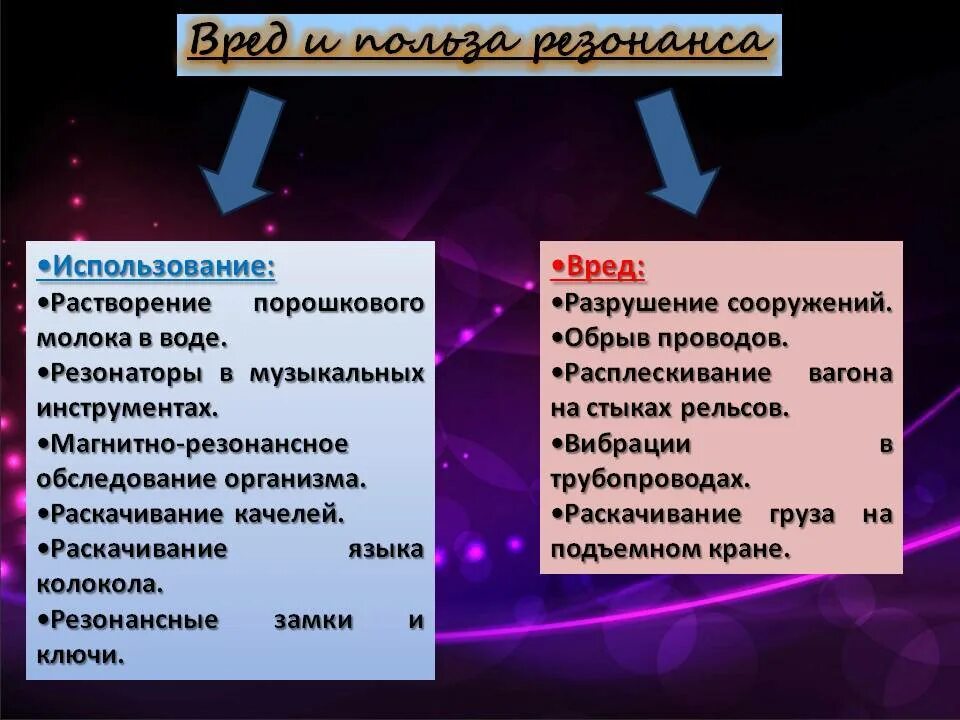 Вред и польза резонанса

•Использование:
•Растворение порошкового молока в воде.
•Резонаторы в музыкальных инструментах.
•Магнитно-резонансное обследование организма.
•Раскачивание качелей.
•Раскачивание языка колокола.
•Резонансные замки и ключи.

•Вред:
•Разрушение сооружений.
•Обрыв проводов.
•Расплескивание вагона на стыках рельсов.
•Вибрации в трубопроводах.
•Раскачивание груза на подъемном кране.